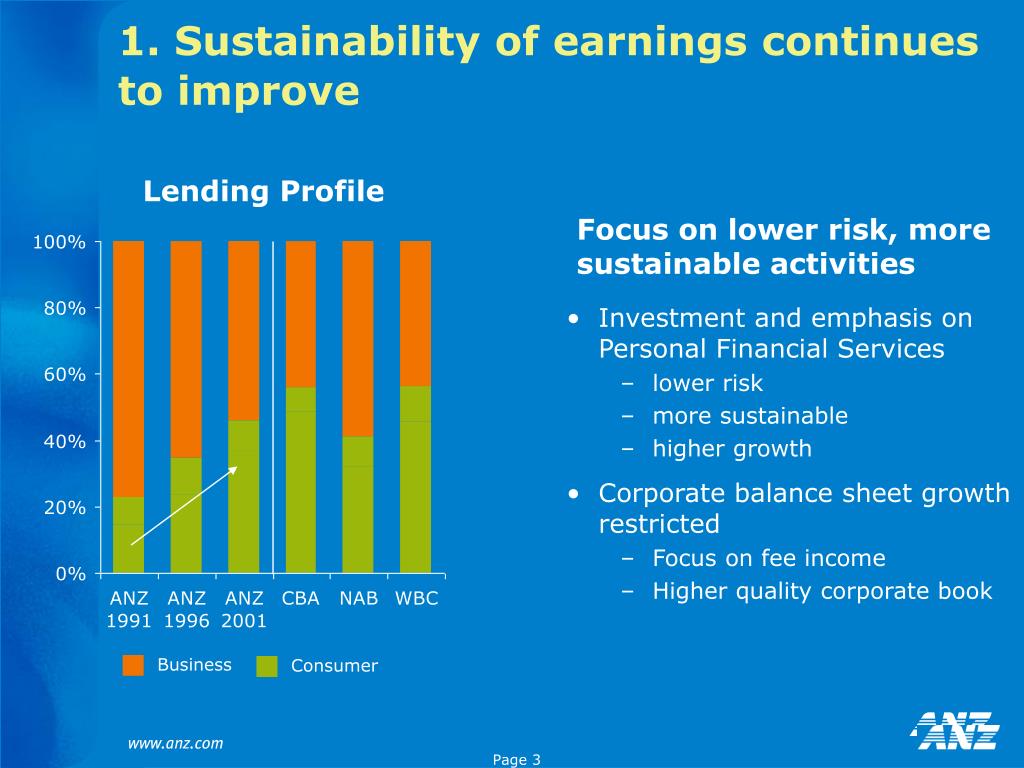 1. Sustainability of earnings continues to improve

Lending Profile

100%
80%
60%
40%
20%
0%

ANZ 1991
ANZ 1996
ANZ 2001
CBA
NAB
WBC

Business
Consumer

Focus on lower risk, more sustainable activities

• Investment and emphasis on Personal Financial Services
– lower risk
– more sustainable
– higher growth

• Corporate balance sheet growth restricted
– Focus on fee income
– Higher quality corporate book

www.anz.com

Page 3

ANZ